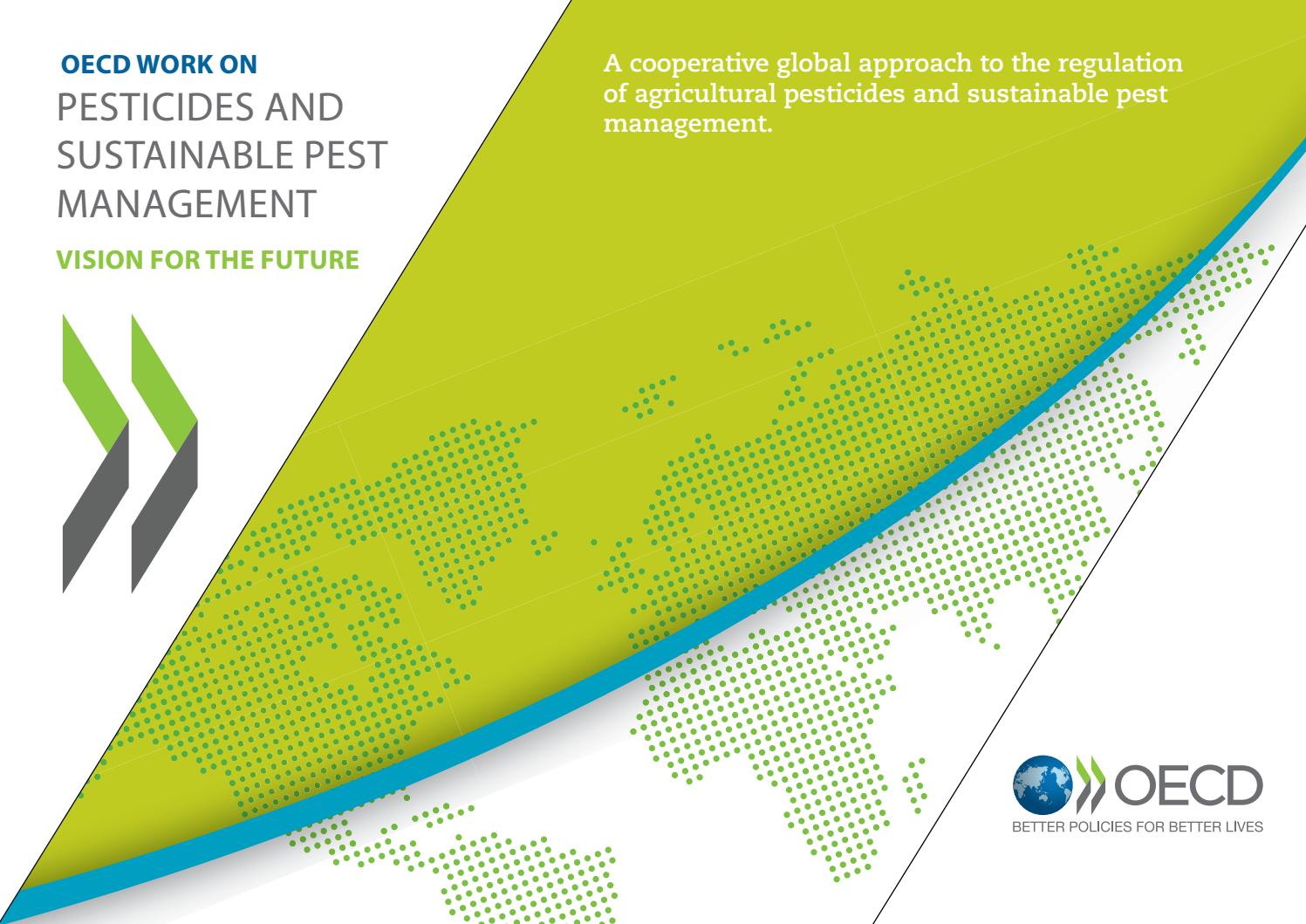 OECD WORK ON
PESTICIDES AND SUSTAINABLE PEST MANAGEMENT

VISION FOR THE FUTURE

A cooperative global approach to the regulation of agricultural pesticides and sustainable pest management.

OECD
BETTER POLICIES FOR BETTER LIVES